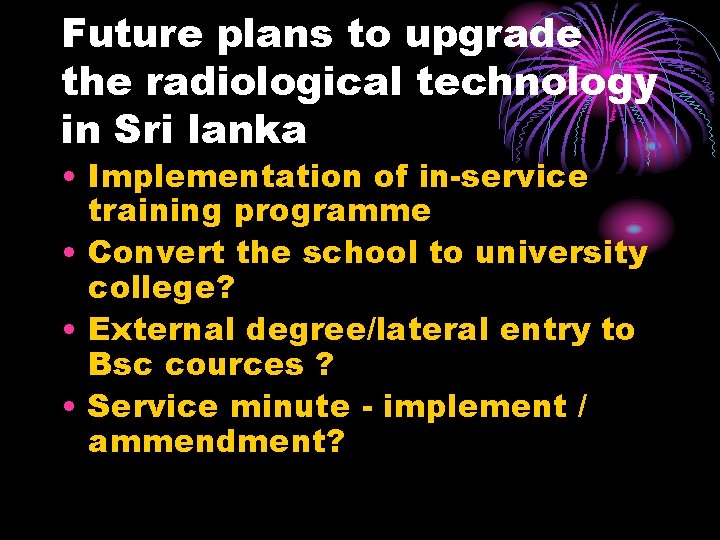 Future plans to upgrade the radiological technology in Sri lanka

• Implementation of in-service training programme
• Convert the school to university college?
• External degree/lateral entry to Bsc cources ?
• Service minute - implement / ammendment?